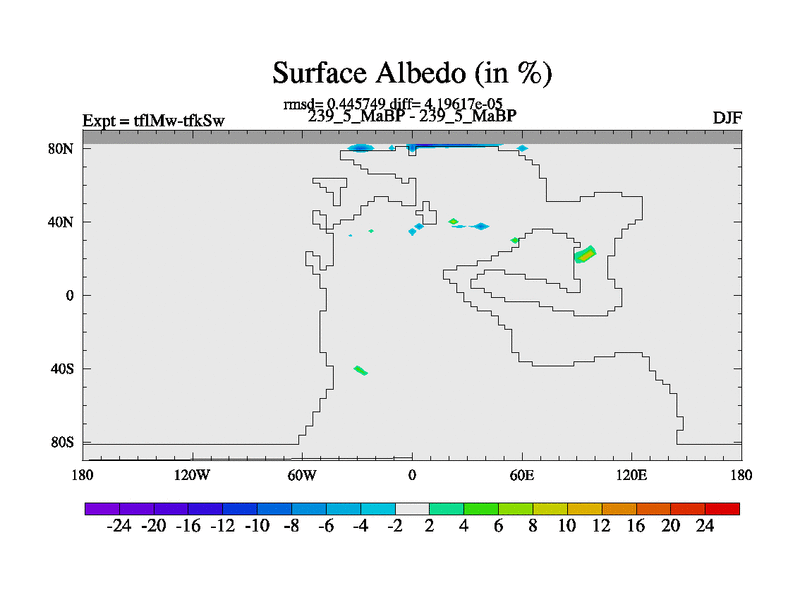 Surface Albedo (in %)

rmsd= 0.445749 diff= 4.19617e-05
Expt = tflMw-tfkSw
239_5_MaBP - 239_5_MaBP
DJF

80N
40N
0
40S
80S

180
120W
60W
0
60E
120E
180

-24 -20 -16 -12 -10 -8 -6 -4 -2 2 4 6 8 10 12 16 20 24